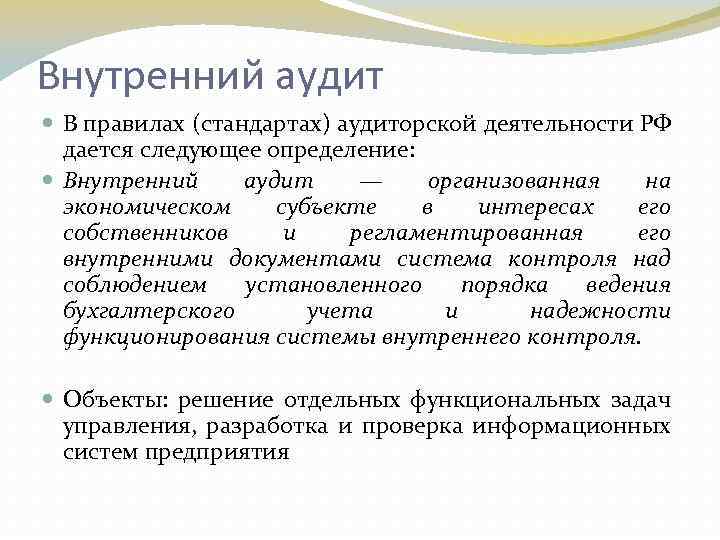 Внутренний аудит

В правилах (стандартах) аудиторской деятельности РФ дается следующее определение:

Внутренний аудит — организованная на экономическом субъекте в интересах его собственников и регламентированная его внутренними документами система контроля над соблюдением установленного порядка ведения бухгалтерского учета и надежности функционирования системы внутреннего контроля.

Объекты: решение отдельных функциональных задач управления, разработка и проверка информационных систем предприятия